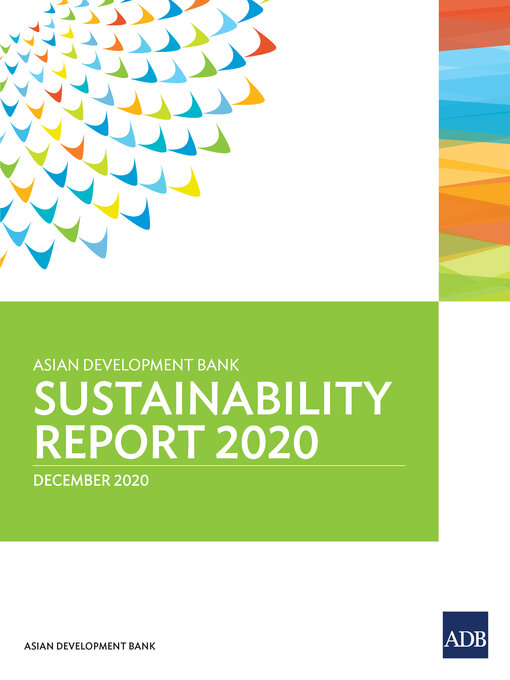 ASIAN DEVELOPMENT BANK
SUSTAINABILITY REPORT 2020

DECEMBER 2020

ASIAN DEVELOPMENT BANK

ADB